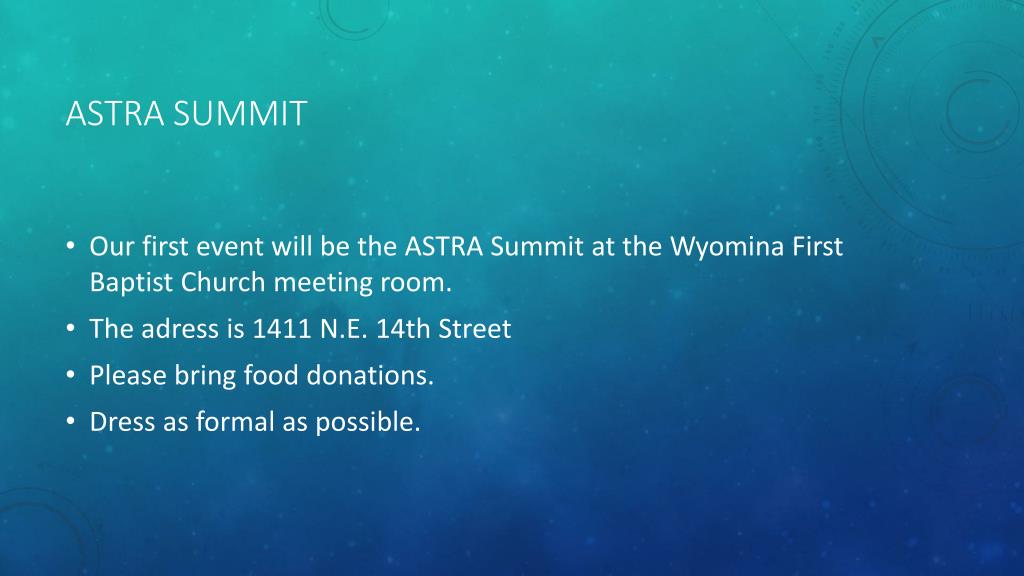 ASTRA SUMMIT

• Our first event will be the ASTRA Summit at the Wyomina First Baptist Church meeting room.
• The adress is 1411 N.E. 14th Street
• Please bring food donations.
• Dress as formal as possible.